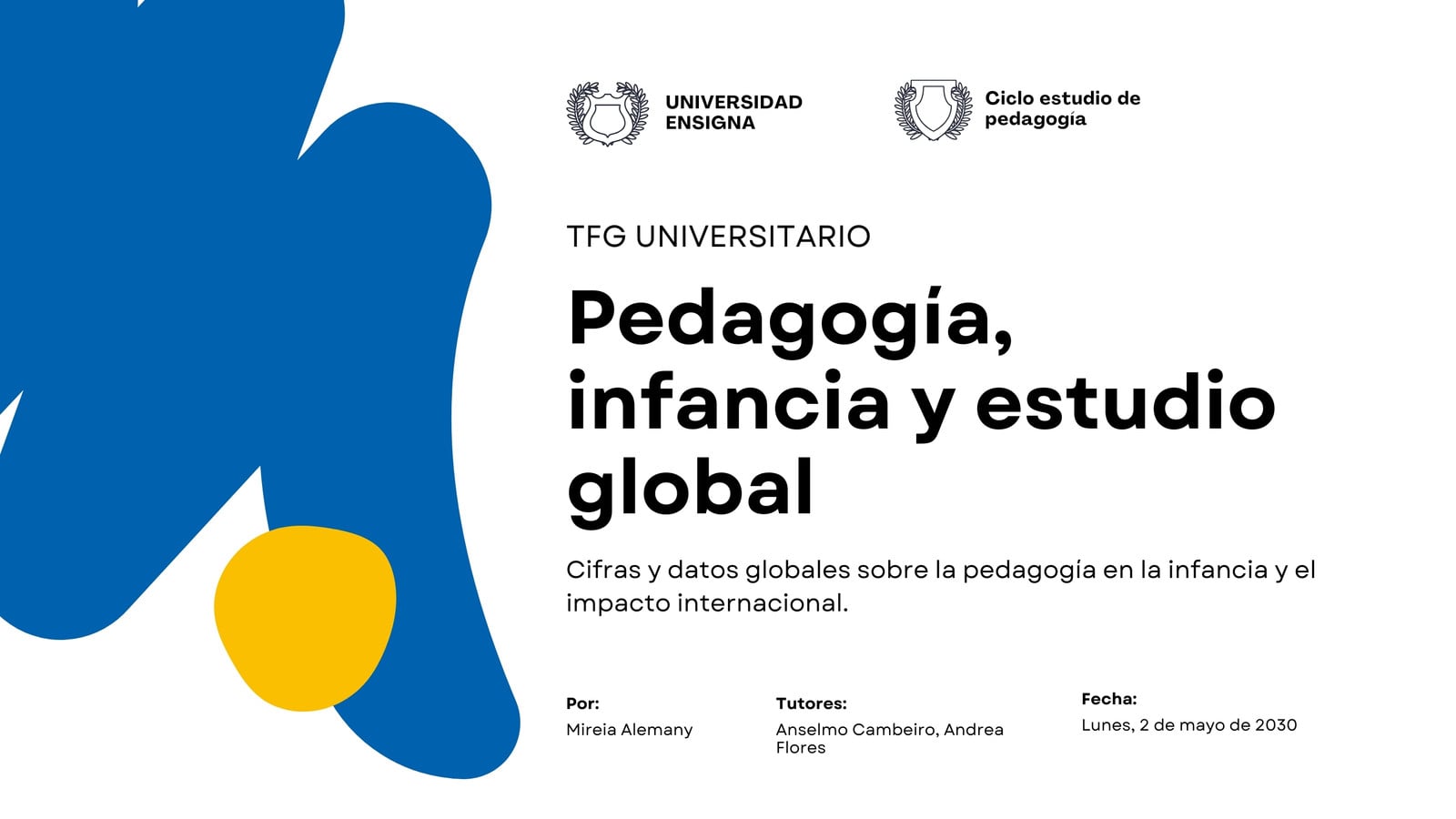 UNIVERSIDAD ENSIGNA

Ciclo estudio de pedagogía

TFG UNIVERSITARIO

Pedagogía, infancia y estudio global

Cifras y datos globales sobre la pedagogía en la infancia y el impacto internacional.

Por:
Mireia Alemany

Tutores:
Anselmo Cambeiro, Andrea Flores

Fecha:
Lunes, 2 de mayo de 2030